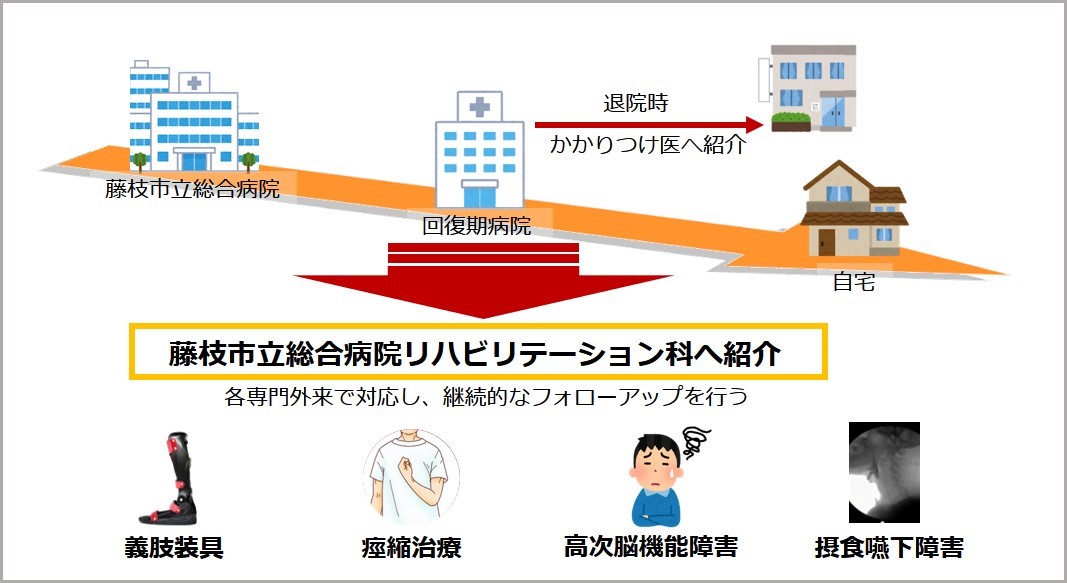 藤枝市立総合病院

回復期病院

退院時

かかりつけ医へ紹介

自宅

藤枝市立総合病院リハビリテーション科へ紹介

各専門外来で対応し、継続的なフォローアップを行う

義肢装具

痙縮治療

高次脳機能障害

摂食嚥下障害